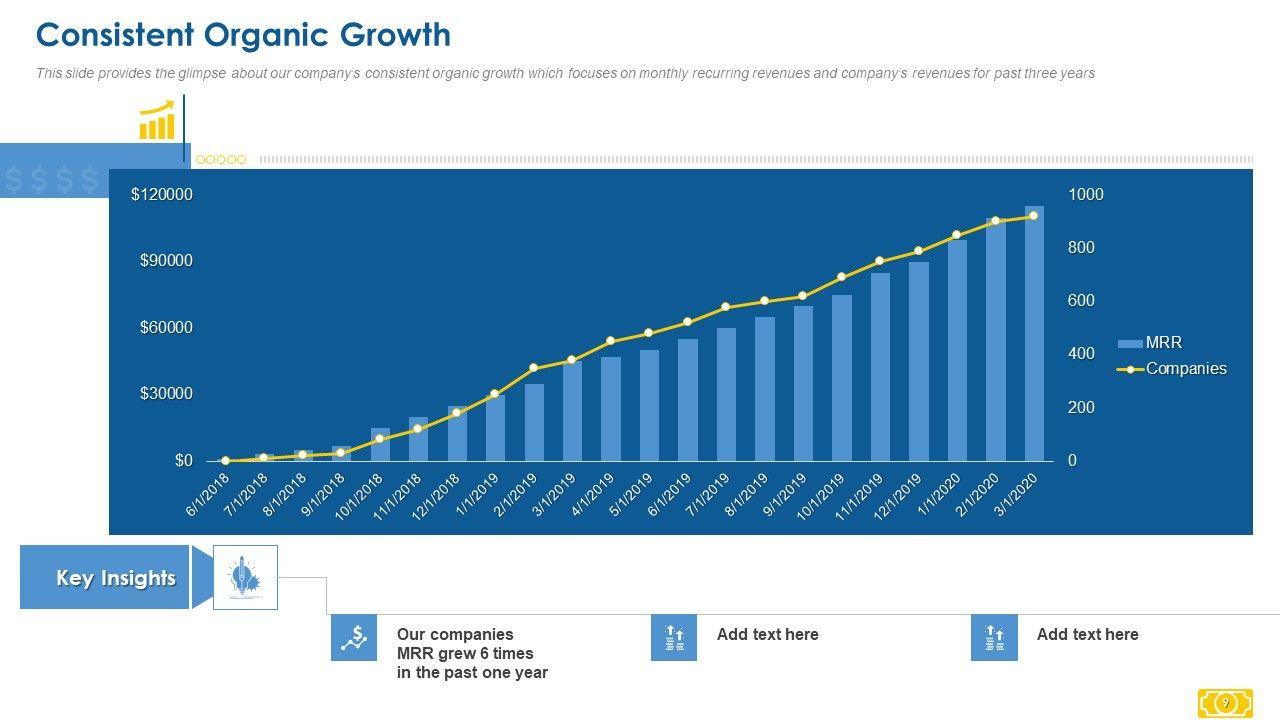 Consistent Organic Growth

This slide provides the glimpse about our company's consistent organic growth which focuses on monthly recurring revenues and company's revenues for past three years

$$$$

$120000
$90000
$60000
$30000
$0

1000
800
600
400
200
0

MRR
Companies

6/1/2018
7/1/2018
8/1/2018
9/1/2018
10/1/2018
11/1/2018
12/1/2018
1/1/2019
2/1/2019
3/1/2019
4/1/2019
5/1/2019
6/1/2019
7/1/2019
8/1/2019
9/1/2019
10/1/2019
11/1/2019
12/1/2019
1/1/2020
2/1/2020
3/1/2020

Key Insights

Our companies MRR grew 6 times in the past one year

Add text here

Add text here

9